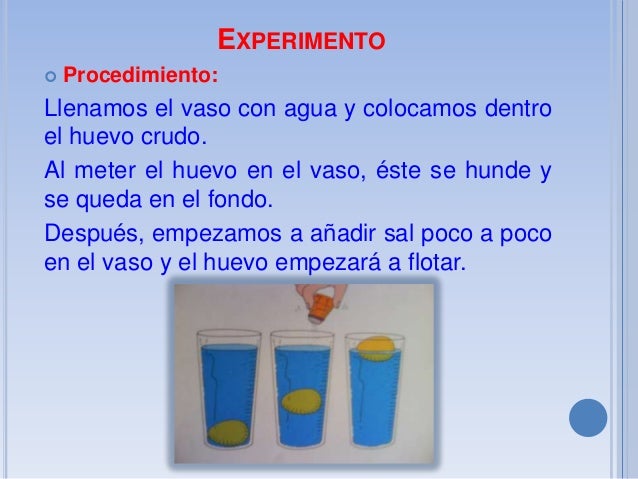 EXPERIMENTO

Procedimiento:

Llenamos el vaso con agua y colocamos dentro el huevo crudo.

Al meter el huevo en el vaso, éste se hunde y se queda en el fondo.

Después, empezamos a añadir sal poco a poco en el vaso y el huevo empezará a flotar.